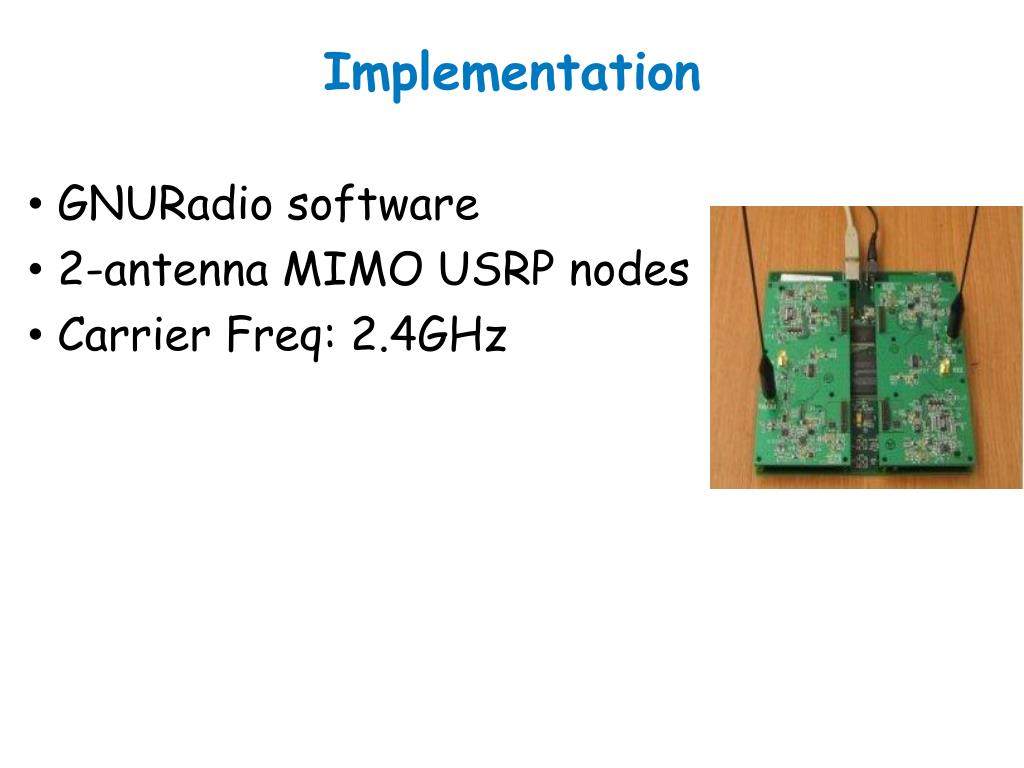 Implementation

• GNURadio software
• 2-antenna MIMO USRP nodes
• Carrier Freq: 2.4GHz